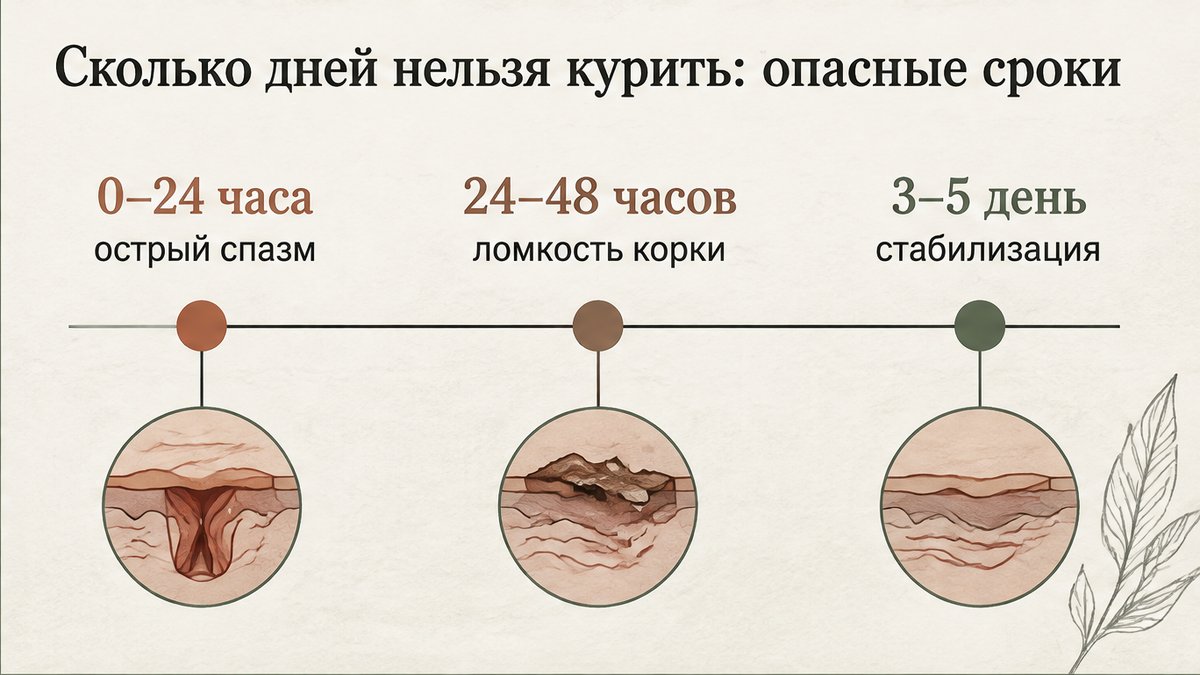 Сколько дней нельзя курить: опасные сроки

0–24 часа
острый спазм

24–48 часов
ломкость корки

3–5 день
стабилизация